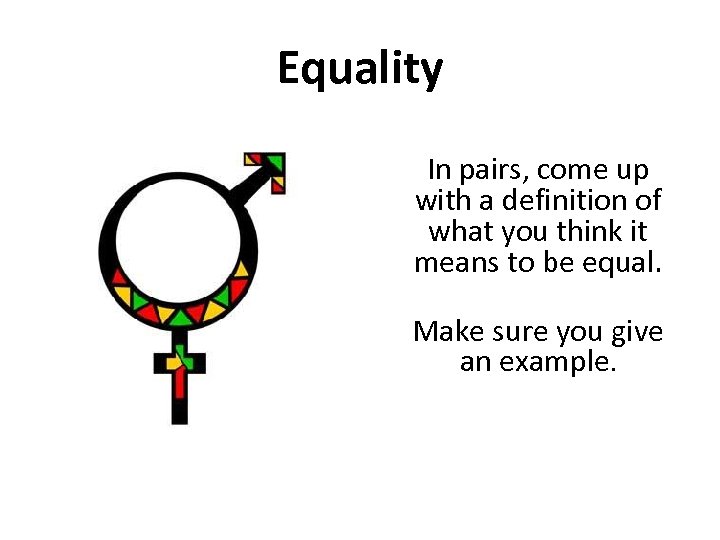 Equality

In pairs, come up with a definition of what you think it means to be equal.

Make sure you give an example.